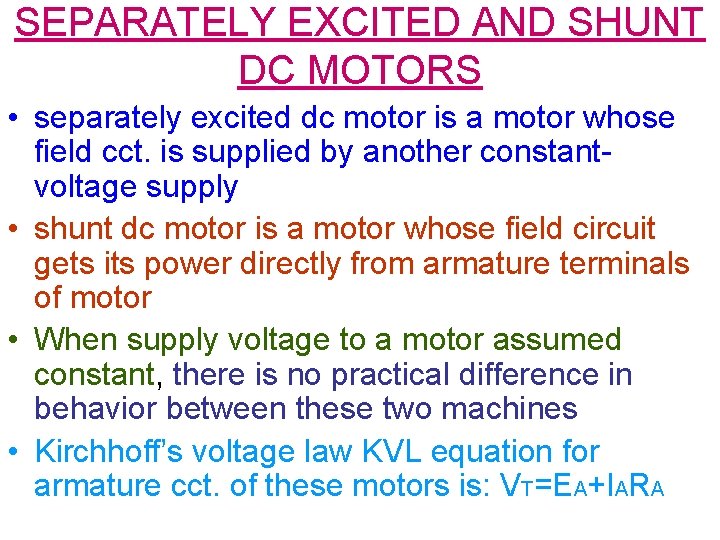 SEPARATELY EXCITED AND SHUNT DC MOTORS

• separately excited dc motor is a motor whose field cct. is supplied by another constant-voltage supply

• shunt dc motor is a motor whose field circuit gets its power directly from armature terminals of motor

• When supply voltage to a motor assumed constant, there is no practical difference in behavior between these two machines

• Kirchhoff's voltage law KVL equation for armature cct. of these motors is: $V_T=E_A+I_AR_A$